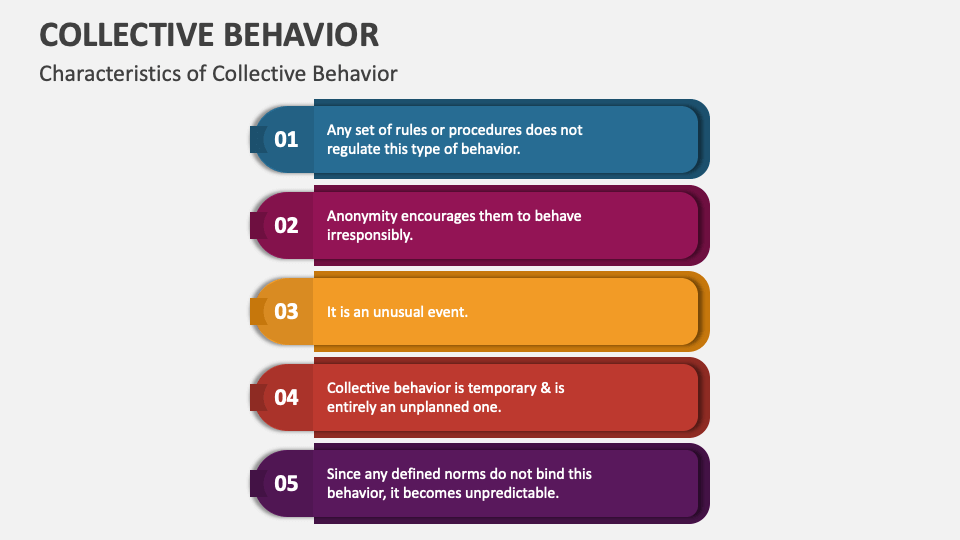 COLLECTIVE BEHAVIOR

Characteristics of Collective Behavior

01
Any set of rules or procedures does not regulate this type of behavior.

02
Anonymity encourages them to behave irresponsibly.

03
It is an unusual event.

04
Collective behavior is temporary & is entirely an unplanned one.

05
Since any defined norms do not bind this behavior, it becomes unpredictable.